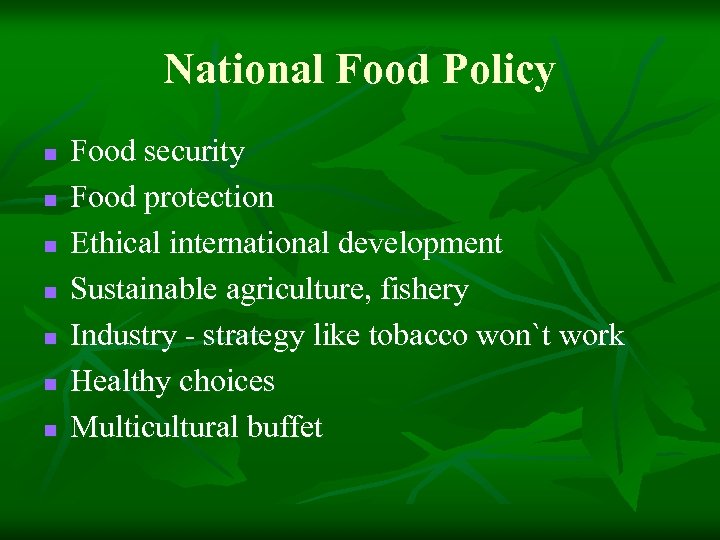 National Food Policy

- Food security
- Food protection
- Ethical international development
- Sustainable agriculture, fishery
- Industry - strategy like tobacco won`t work
- Healthy choices
- Multicultural buffet